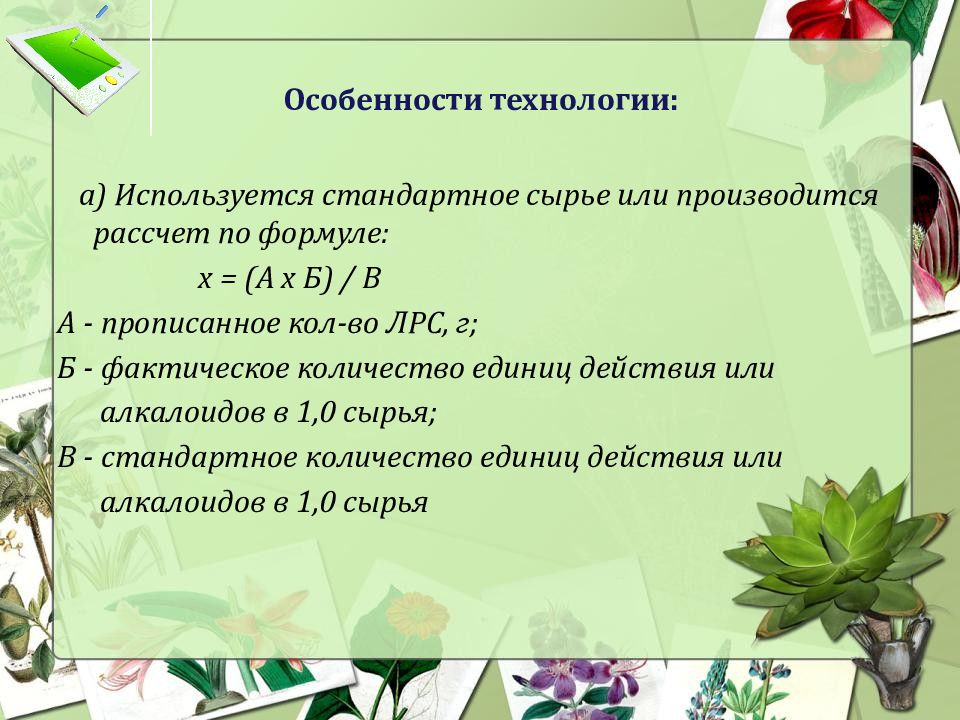 Особенности технологии:

а) Используется стандартное сырье или производится рассчет по формуле:

х = (А х Б) / В

А - прописанное кол-во ЛРС, г;

Б - фактическое количество единиц действия или алкалоидов в 1,0 сырья;

В - стандартное количество единиц действия или алкалоидов в 1,0 сырья